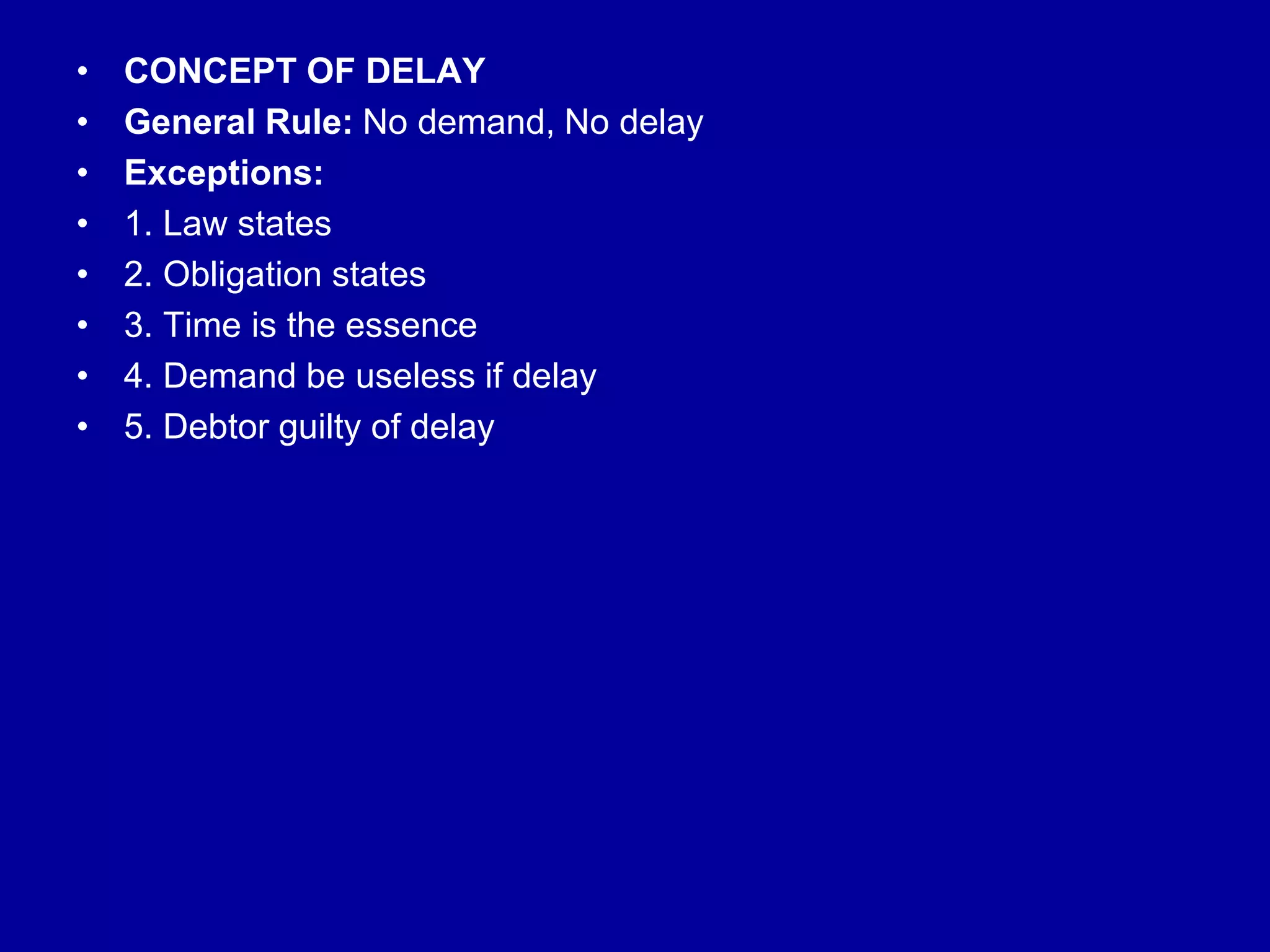 • CONCEPT OF DELAY
• General Rule: No demand, No delay
• Exceptions:
• 1. Law states
• 2. Obligation states
• 3. Time is the essence
• 4. Demand be useless if delay
• 5. Debtor guilty of delay